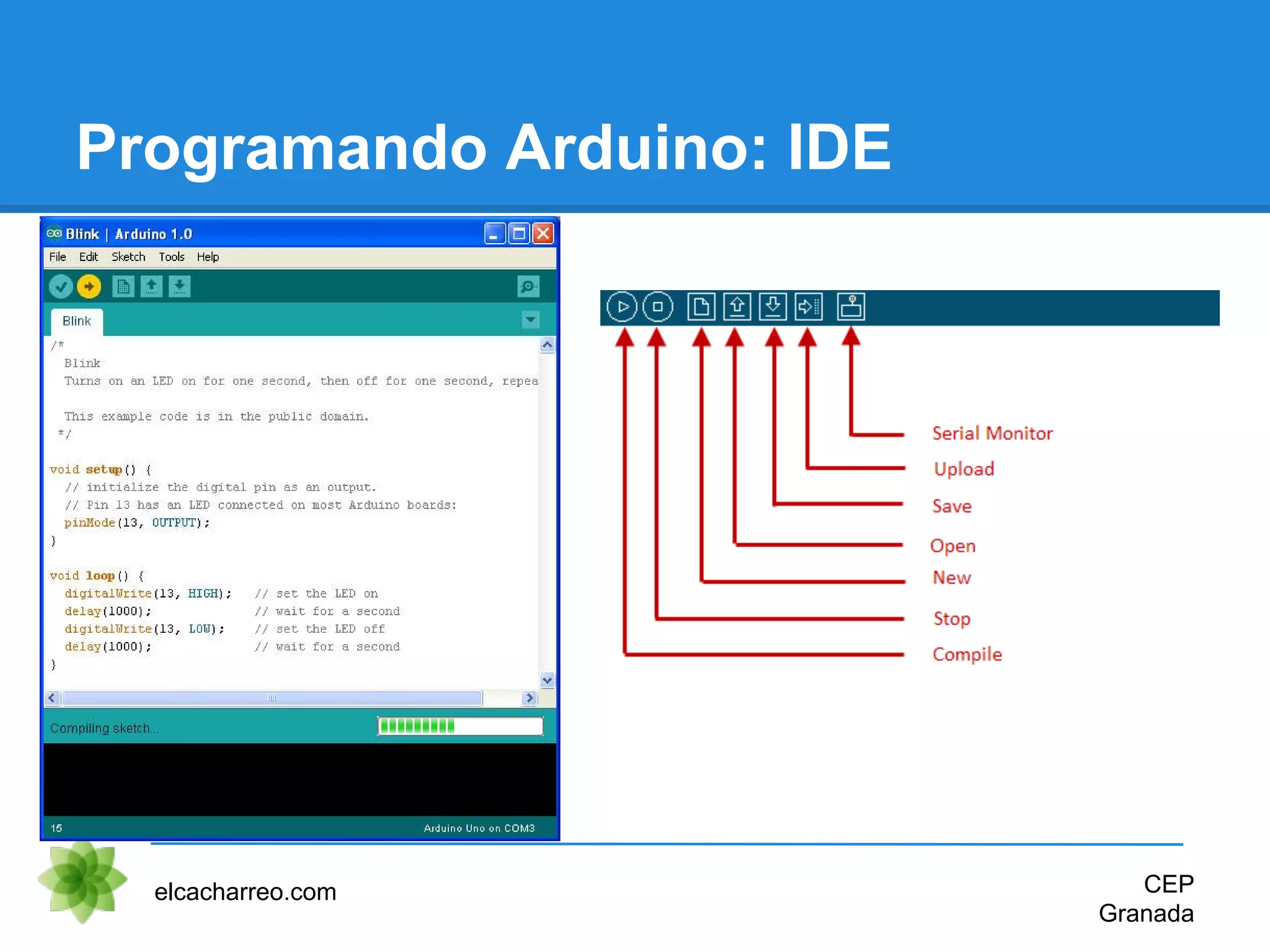 Programando Arduino: IDE

Blink | Arduino 1.0

File Edit Sketch Tools Help

Blink

/*
 Blink
 Turns on an LED on for one second, then off for one second, repea

 This example code is in the public domain.
 */

void setup() {
 // initialize the digital pin as an output.
 // Pin 13 has an LED connected on most Arduino boards:
 pinMode(13, OUTPUT);
}

void loop() {
 digitalWrite(13, HIGH); // set the LED on
 delay(1000); // wait for a second
 digitalWrite(13, LOW); // set the LED off
 delay(1000); // wait for a second
}

Compiling sketch...

15

Arduino Uno on COM3

Serial Monitor

Upload

Save

Open

New

Stop

Compile

elcacharreo.com

CEP
Granada